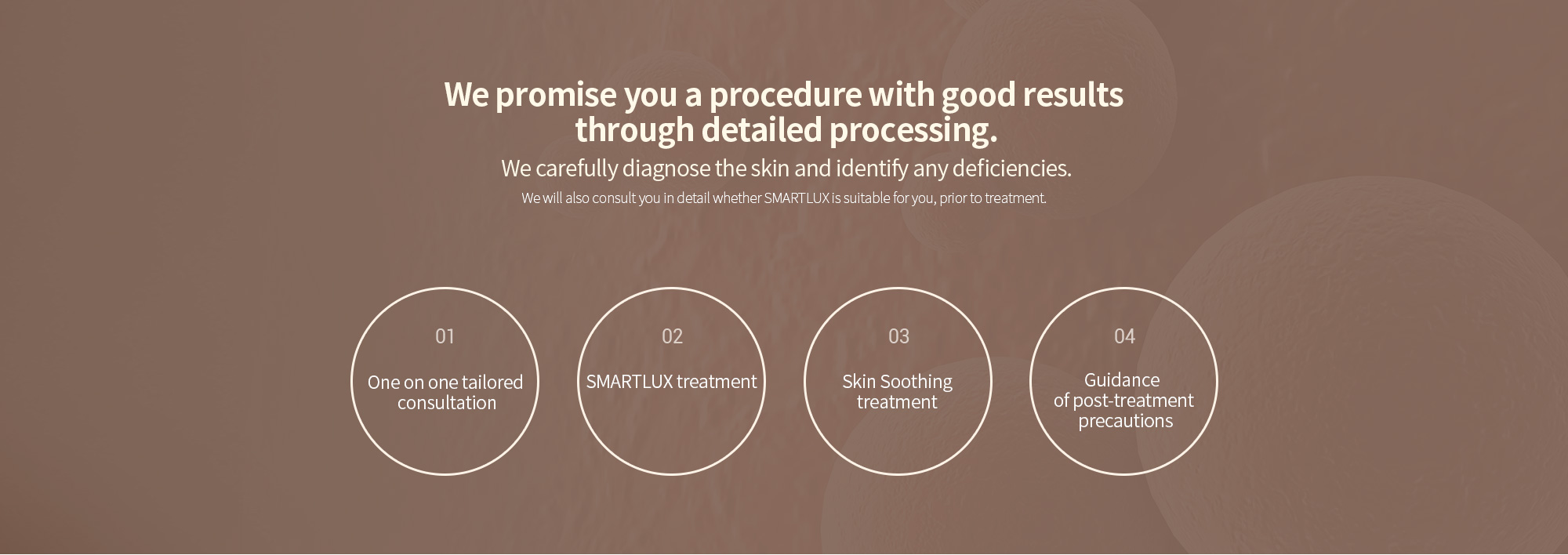 We promise you a procedure with good results through detailed processing.

We carefully diagnose the skin and identify any deficiencies.

We will also consult you in detail whether SMARTLUX is suitable for you, prior to treatment.

01

One on one tailored consultation

02

SMARTLUX treatment

03

Skin Soothing treatment

04

Guidance of post-treatment precautions